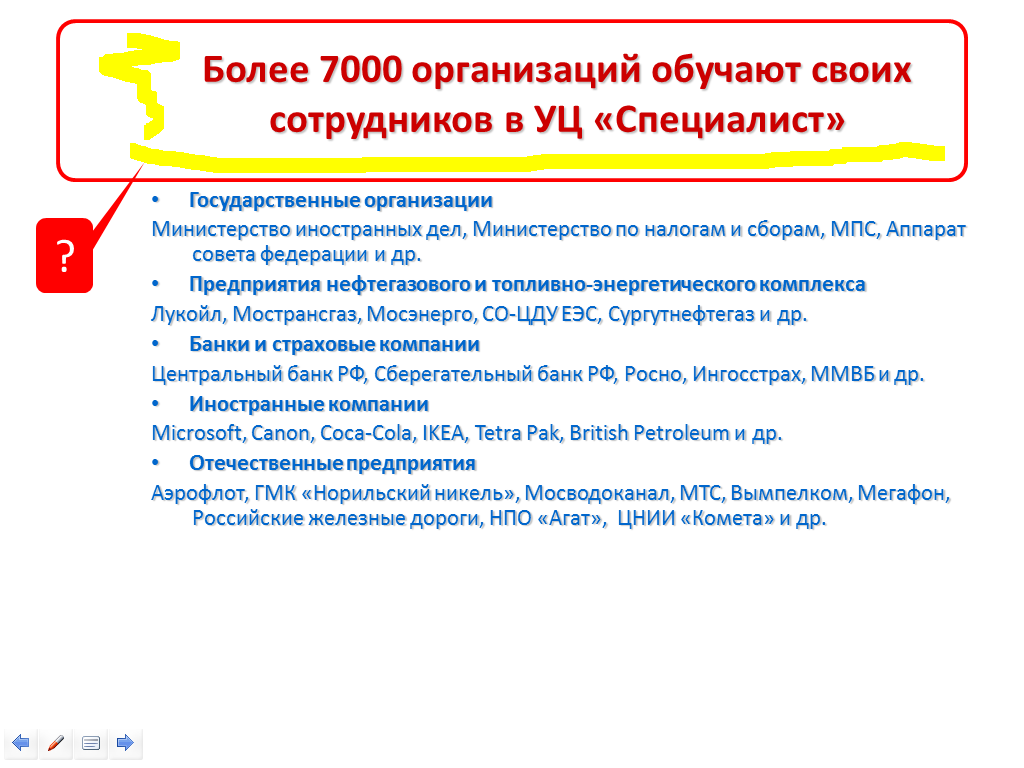 Более 7000 организаций обучают своих сотрудников в УЦ «Специалист»

?

• Государственные организации

Министерство иностранных дел, Министерство по налогам и сборам, МПС, Аппарат совета федерации и др.

• Предприятия нефтегазового и топливно-энергетического комплекса

Лукойл, Мострансгаз, Мосэнерго, СО-ЦДУ ЕЭС, Сургутнефтегаз и др.

• Банки и страховые компании

Центральный банк РФ, Сберегательный банк РФ, Росно, Ингосстрах, ММВБ и др.

• Иностранные компании

Microsoft, Canon, Coca-Cola, IKEA, Tetra Pak, British Petroleum и др.

• Отечественные предприятия

Аэрофлот, ГМК «Норильский никель», Мосводоканал, МТС, Вымпелком, Мегафон, Российские железные дороги, НПО «Агат», ЦНИИ «Комета» и др.